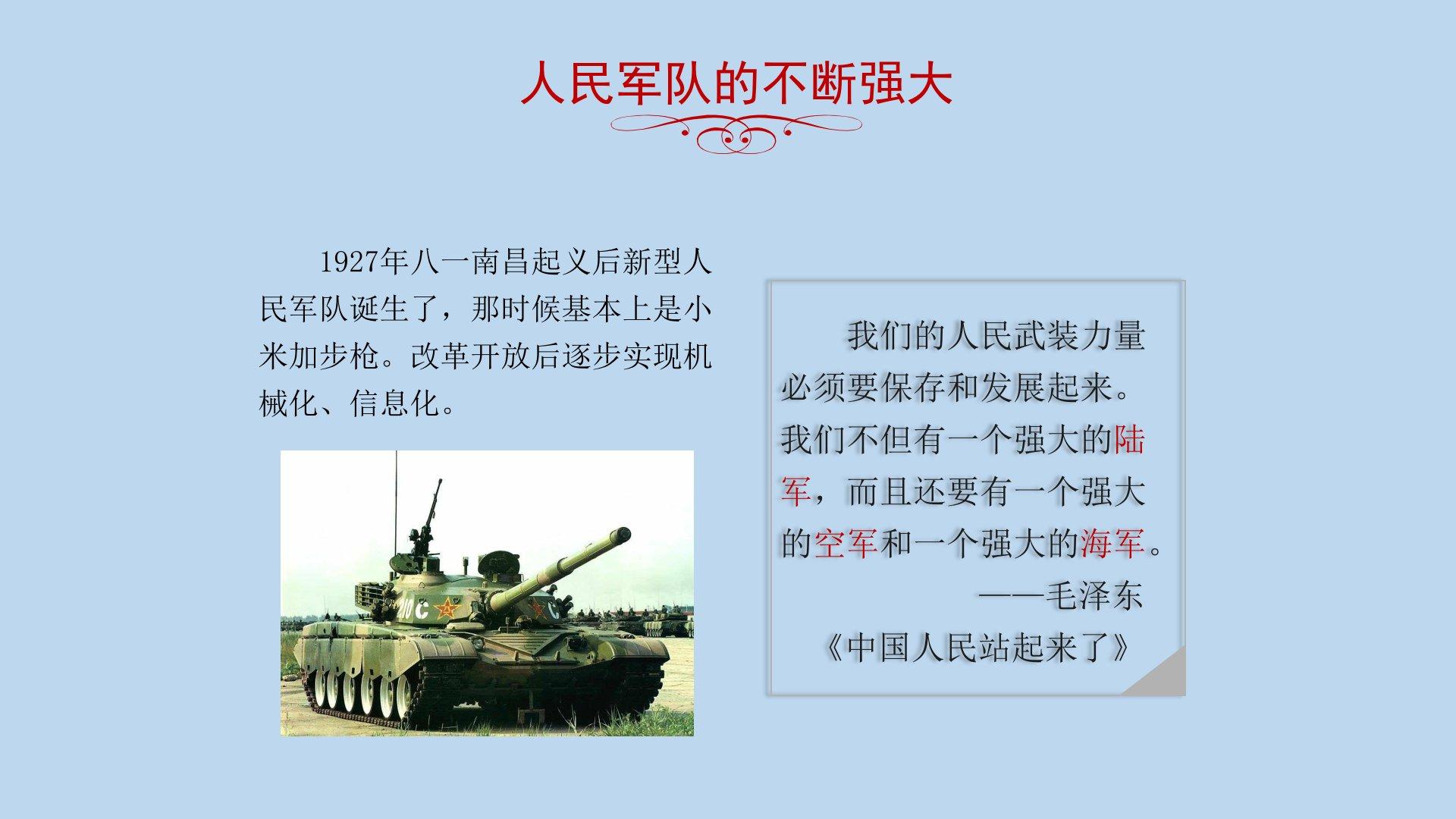 人民军队的不断强大

1927年八一南昌起义后新型人民军队诞生了，那时候基本上是小米加步枪。改革开放后逐步实现机械化、信息化。

我们的人民武装力量必须要保存和发展起来。我们不但有一个强大的陆军，而且还要有一个强大的空军和一个强大的海军。

——毛泽东

《中国人民站起来了》